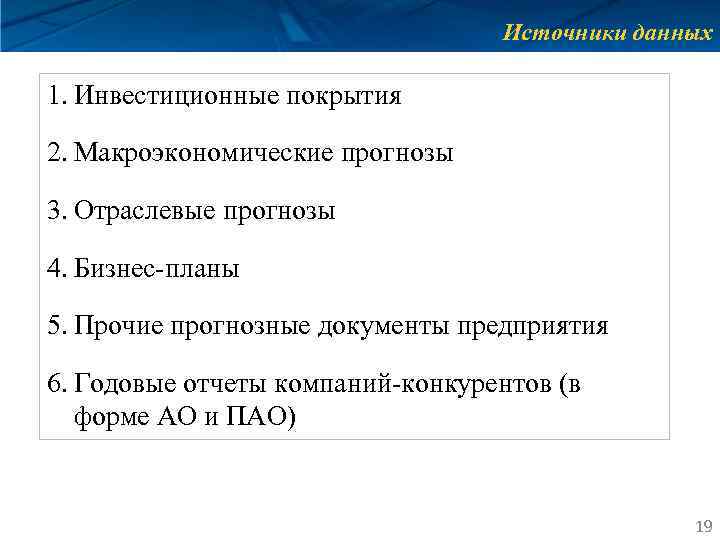 Источники данных

1. Инвестиционные покрытия

2. Макроэкономические прогнозы

3. Отраслевые прогнозы

4. Бизнес-планы

5. Прочие прогнозные документы предприятия

6. Годовые отчеты компаний-конкурентов (в форме АО и ПАО)

19